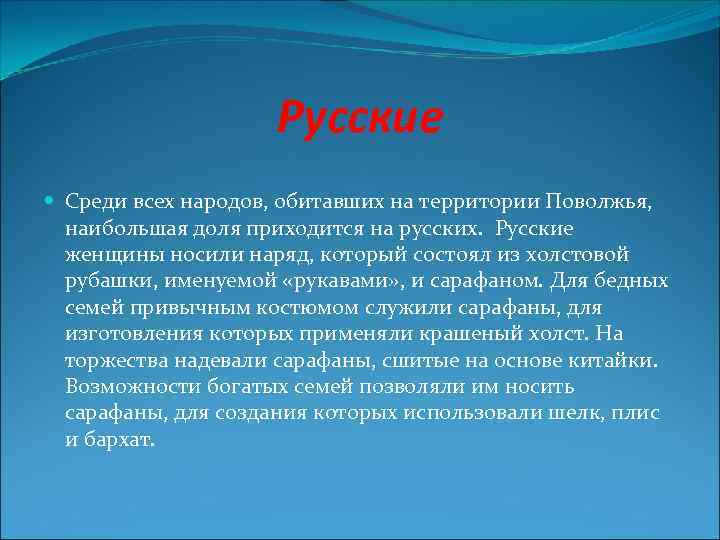 Русские

Среди всех народов, обитавших на территории Поволжья, наибольшая доля приходится на русских. Русские женщины носили наряд, который состоял из холстовой рубашки, именуемой «рукавами», и сарафаном. Для бедных семей привычным костюмом служили сарафаны, для изготовления которых применяли крашеный холст. На торжества надевали сарафаны, сшитые на основе китайки. Возможности богатых семей позволяли им носить сарафаны, для создания которых использовали шелк, плис и бархат.